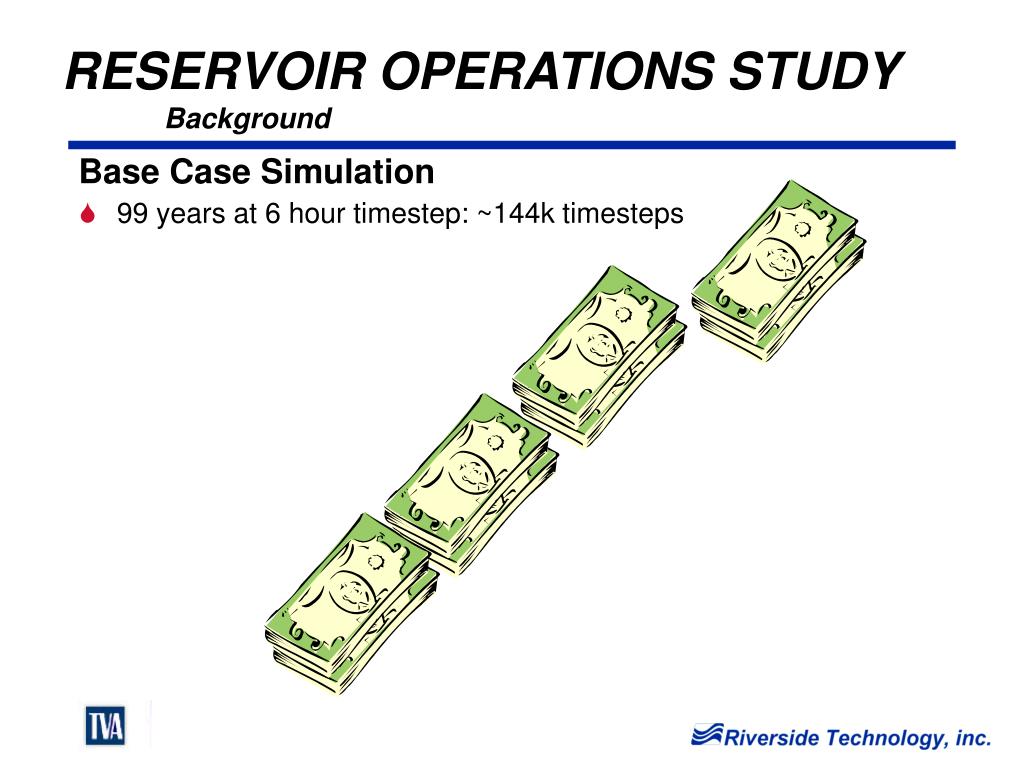 RESERVOIR OPERATIONS STUDY
Background

Base Case Simulation

99 years at 6 hour timestep: ~144k timesteps

TVA

Riverside Technology, inc.